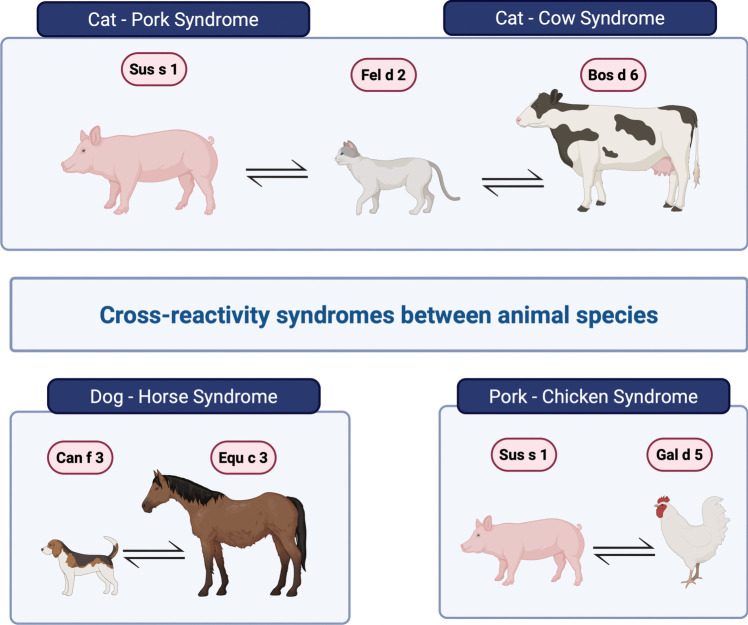 Cat - Pork Syndrome

Cat - Cow Syndrome

Sus s 1

Fel d 2

Bos d 6

Cross-reactivity syndromes between animal species

Dog - Horse Syndrome

Can f 3

Equ c 3

Pork - Chicken Syndrome

Sus s 1

Gal d 5